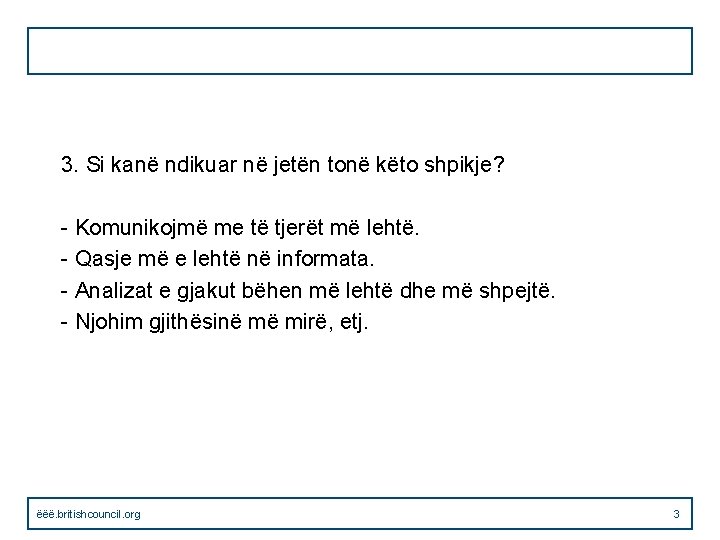 3. Si kanë ndikuar në jetën tonë këto shpikje?

- Komunikojmë me të tjerët më lehtë.
- Qasje më e lehtë në informata.
- Analizat e gjakut bëhen më lehtë dhe më shpejtë.
- Njohim gjithësinë më mirë, etj.

ëëë.britishcouncil.org

3